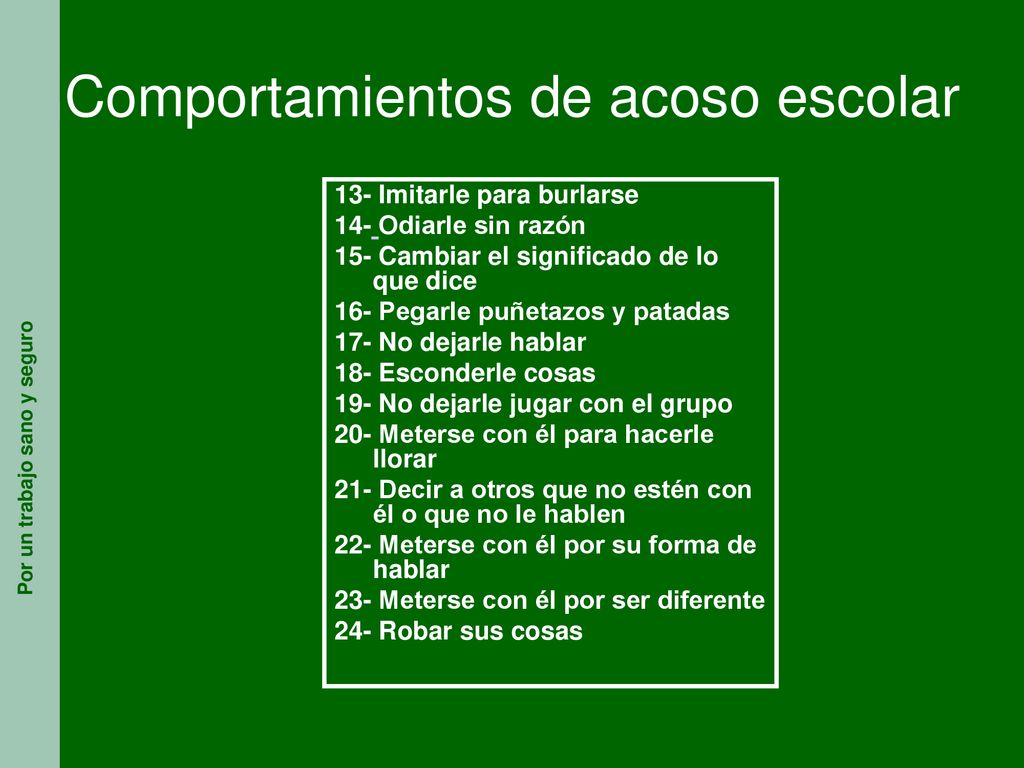 Por un trabajo sano y seguro

Comportamientos de acoso escolar

13- Imitarle para burlarse
14- Odiarle sin razón
15- Cambiar el significado de lo que dice
16- Pegarle puñetazos y patadas
17- No dejarle hablar
18- Esconderle cosas
19- No dejarle jugar con el grupo
20- Meterse con él para hacerle llorar
21- Decir a otros que no estén con él o que no le hablen
22- Meterse con él por su forma de hablar
23- Meterse con él por ser diferente
24- Robar sus cosas